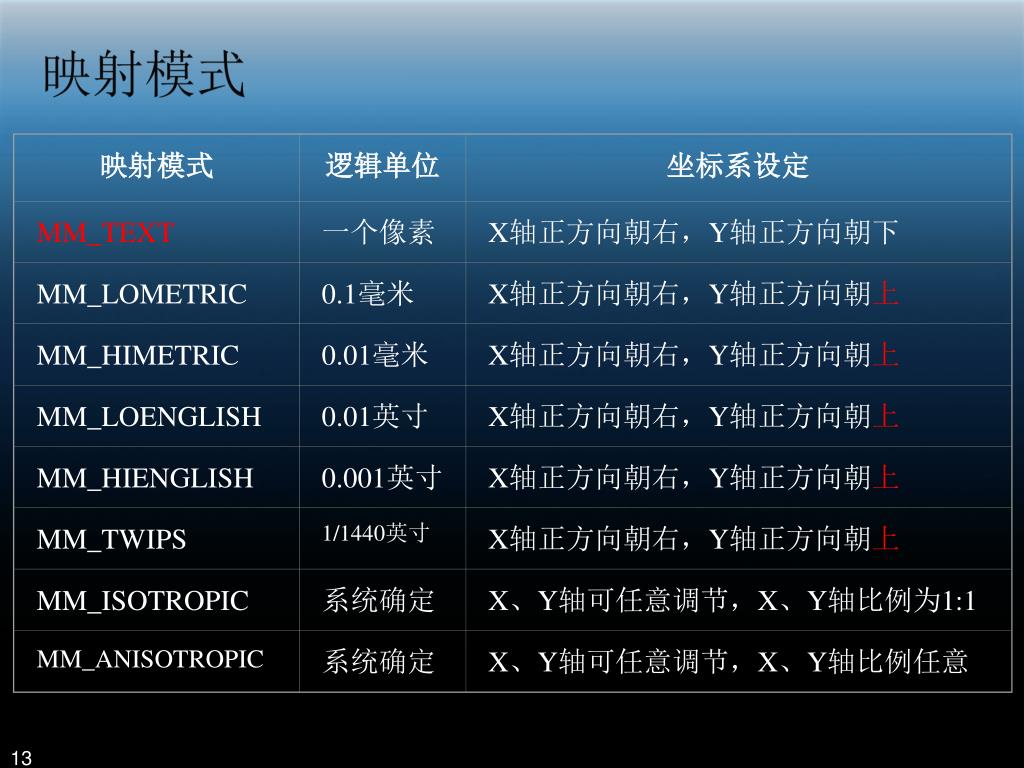 映射模式

| 映射模式 | 逻辑单位 | 坐标系设定 |
|---|---|---|
| MM_TEXT | 一个像素 | X轴正方向朝右，Y轴正方向朝下 |
| MM_LOMETRIC | 0.1毫米 | X轴正方向朝右，Y轴正方向朝上 |
| MM_HIMETRIC | 0.01毫米 | X轴正方向朝右，Y轴正方向朝上 |
| MM_LOENGLISH | 0.01英寸 | X轴正方向朝右，Y轴正方向朝上 |
| MM_HIENGLISH | 0.001英寸 | X轴正方向朝右，Y轴正方向朝上 |
| MM_TWIPS | 1/1440英寸 | X轴正方向朝右，Y轴正方向朝上 |
| MM_ISOTROPIC | 系统确定 | X、Y轴可任意调节，X、Y轴比例为1:1 |
| MM_ANISOTROPIC | 系统确定 | X、Y轴可任意调节，X、Y轴比例任意 |

13